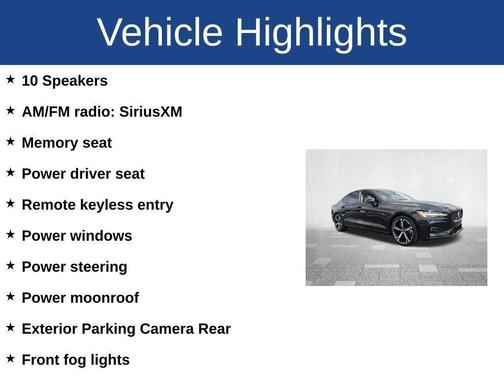 Vehicle Highlights

★ 10 Speakers

★ AM/FM radio: SiriusXM

★ Memory seat

★ Power driver seat

★ Remote keyless entry

★ Power windows

★ Power steering

★ Power moonroof

★ Exterior Parking Camera Rear

★ Front fog lights